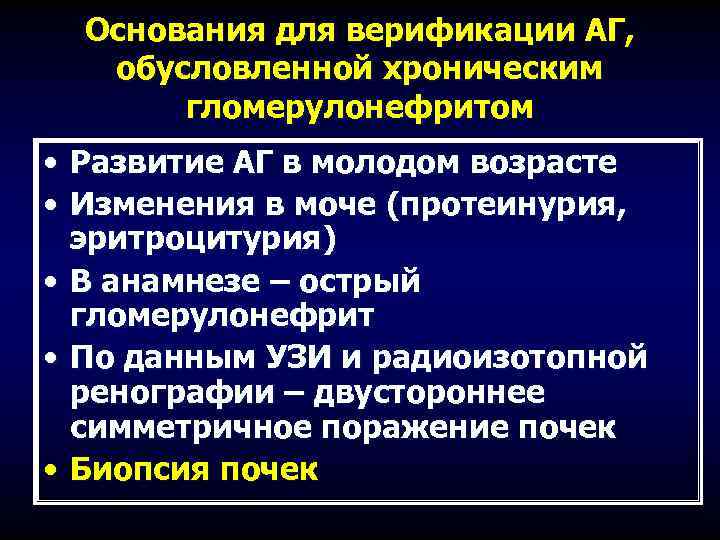 Основания для верификации АГ, обусловленной хроническим гломерулонефритом

• Развитие АГ в молодом возрасте
• Изменения в моче (протеинурия, эритроцитурия)
• В анамнезе – острый гломерулонефрит
• По данным УЗИ и радиоизотопной ренографии – двустороннее симметричное поражение почек
• Биопсия почек